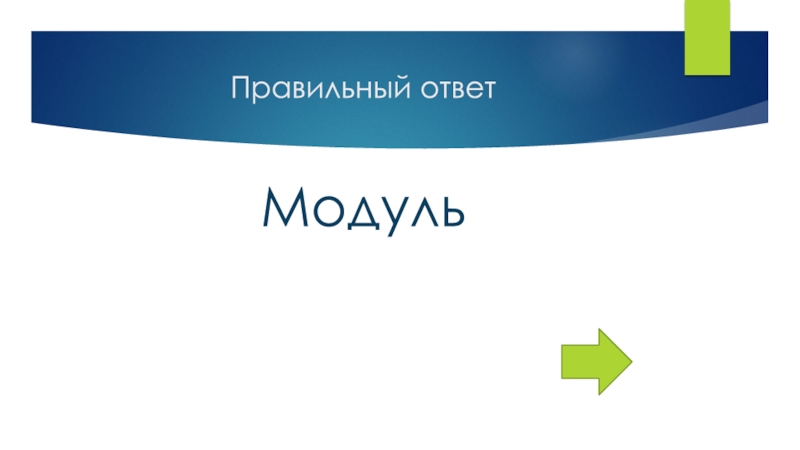 Правильный ответ

Модуль